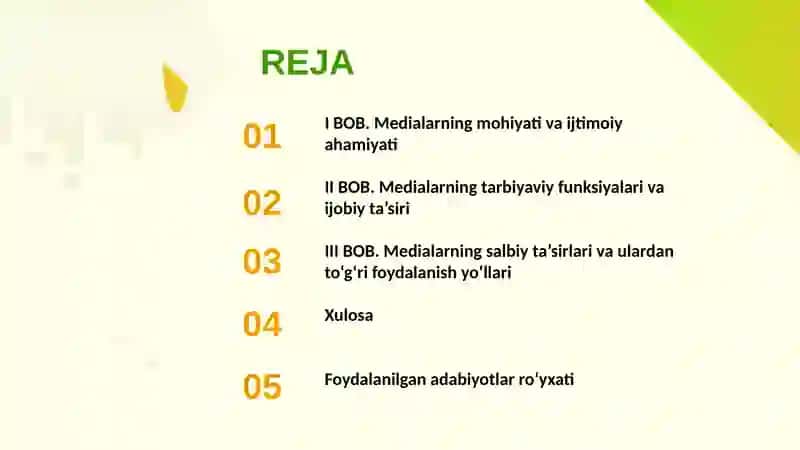 REJA

01

I BOB. Medialarning mohiyati va ijtimoiy ahamiyati

02

II BOB. Medialarning tarbiyaviy funksiyalari va ijobiy ta’siri

03

III BOB. Medialarning salbiy ta’sirlari va ulardan to‘g‘ri foydalanish yo‘llari

04

Xulosa

05

Foydalanilgan adabiyotlar ro‘yxati